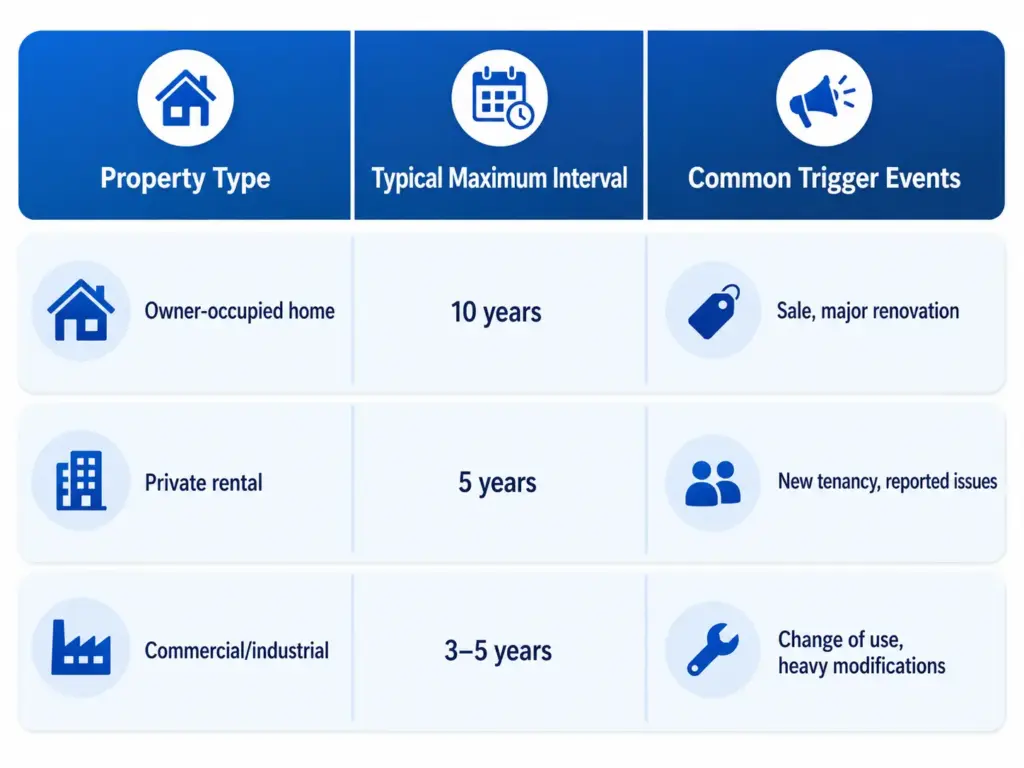 | Property Type | Typical Maximum Interval | Common Trigger Events |
|---|---|---|
| Owner-occupied home | 10 years | Sale, major renovation |
| Private rental | 5 years | New tenancy, reported issues |
| Commercial/industrial | 3–5 years | Change of use, heavy modifications |